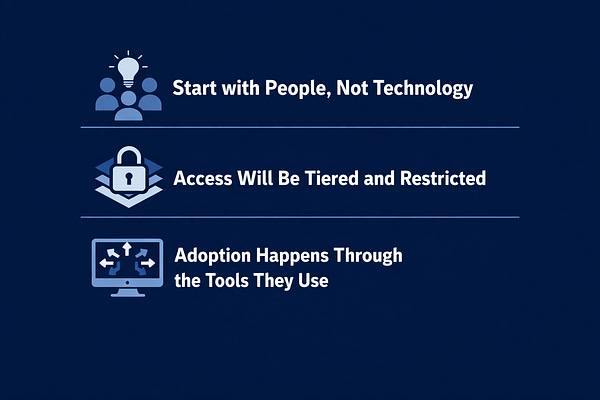 Start with People, Not Technology

Access Will Be Tiered and Restricted

Adoption Happens Through the Tools They Use